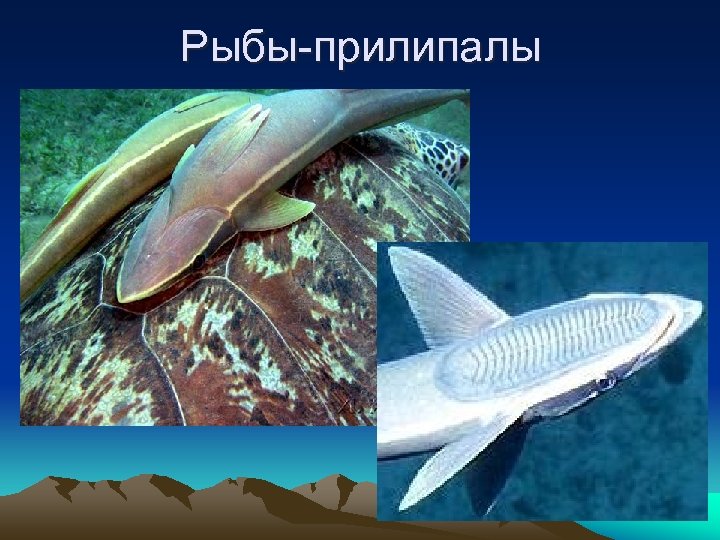 Рыбы-прилипалы